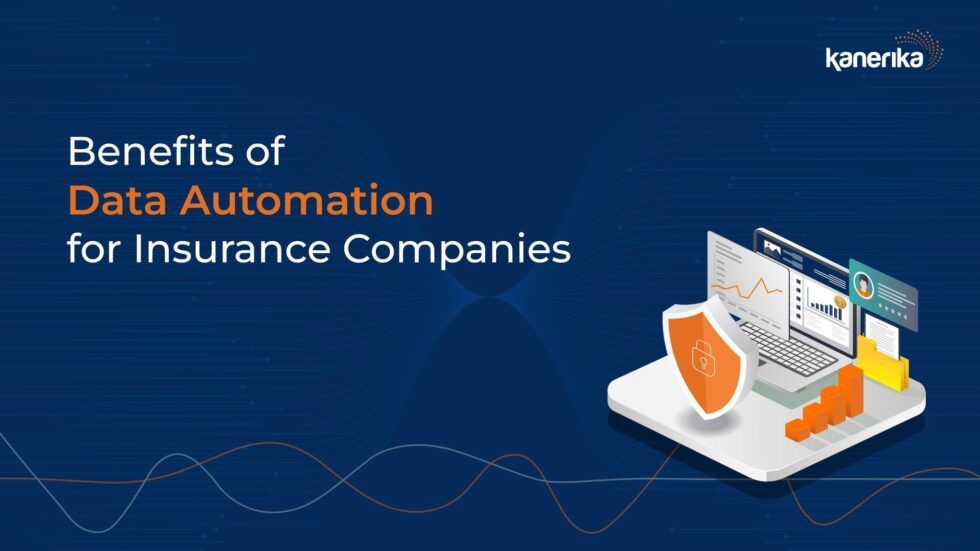 kanerika

Benefits of
Data Automation
for Insurance Companies